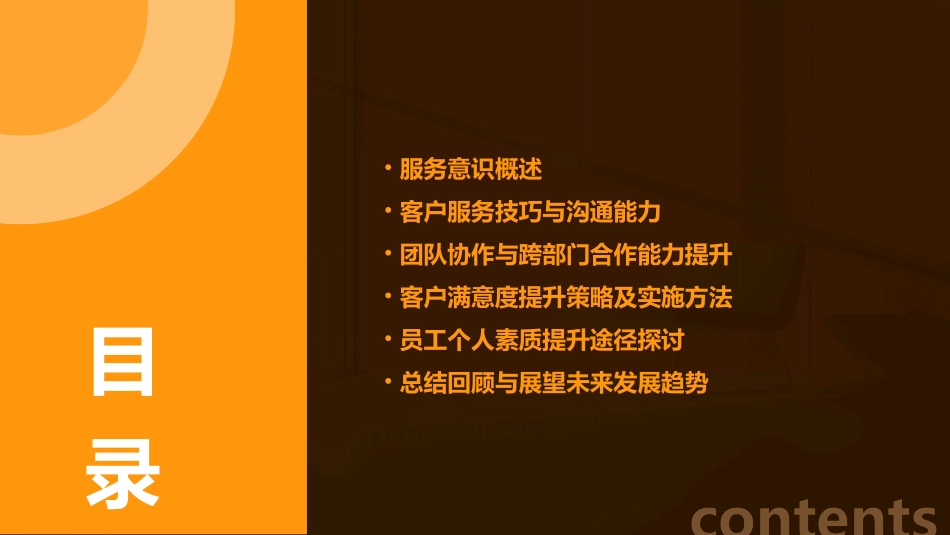 目录

• 服务意识概述
• 客户服务技巧与沟通能力
• 团队协作与跨部门合作能力提升
• 客户满意度提升策略及实施方法
• 员工个人素质提升途径探讨
• 总结回顾与展望未来发展趋势

contents